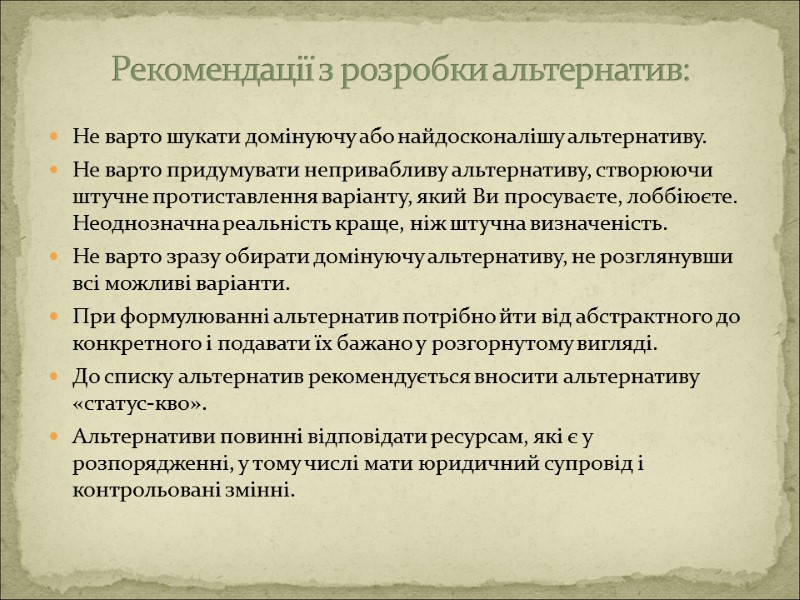 Рекомендації з розробки альтернатив:

Не варто шукати домінуючу або найдосконалішу альтернативу.

Не варто придумувати непривабливу альтернативу, створюючи штучне протиставлення варіанту, який Ви просуваєте, лоббіюєте. Неоднозначна реальність краще, ніж штучна визначеність.

Не варто зразу обирати домінуючу альтернативу, не розглянувши всі можливі варіанти.

При формулюванні альтернатив потрібно йти від абстрактного до конкретного і подавати їх бажано у розгорнутому вигляді.

До списку альтернатив рекомендується вносити альтернативу «статус-кво».

Альтернативи повинні відповідати ресурсам, які є у розпорядженні, у тому числі мати юридичний супровід і контрольовані змінні.